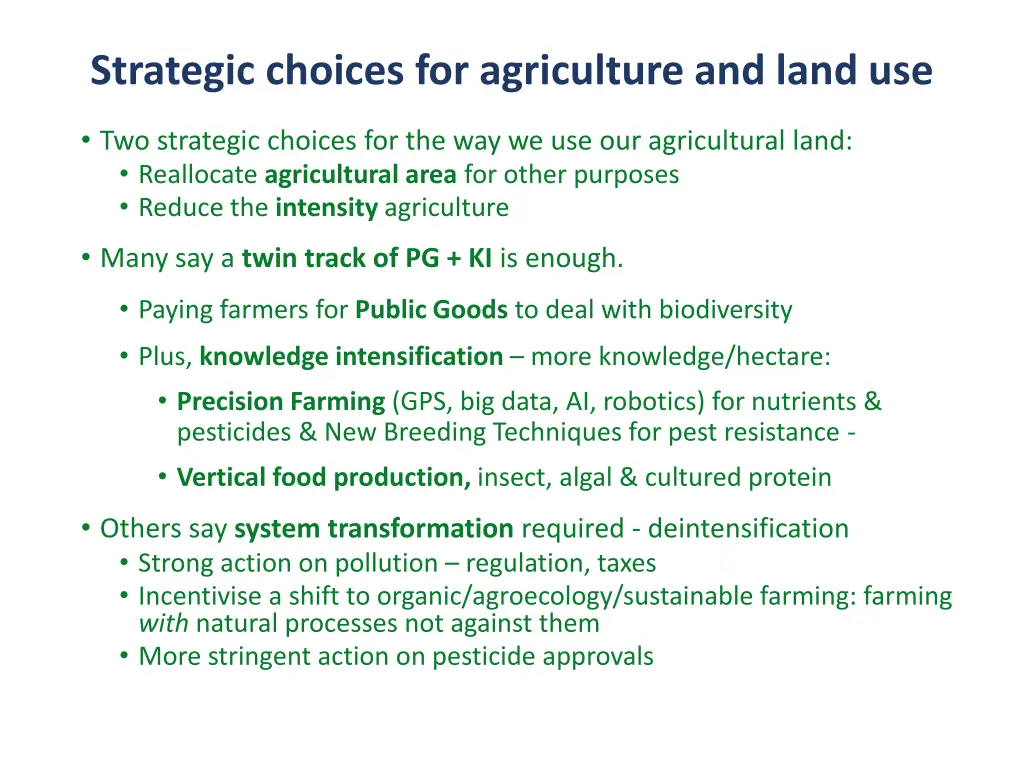 Strategic choices for agriculture and land use

• Two strategic choices for the way we use our agricultural land:
  • Reallocate agricultural area for other purposes
  • Reduce the intensity agriculture

• Many say a twin track of PG + KI is enough.

  • Paying farmers for Public Goods to deal with biodiversity

  • Plus, knowledge intensification – more knowledge/hectare:
    • Precision Farming (GPS, big data, AI, robotics) for nutrients & pesticides & New Breeding Techniques for pest resistance -

    • Vertical food production, insect, algal & cultured protein

• Others say system transformation required - deintensification
  • Strong action on pollution – regulation, taxes
  • Incentivise a shift to organic/agroecology/sustainable farming: farming with natural processes not against them
  • More stringent action on pesticide approvals